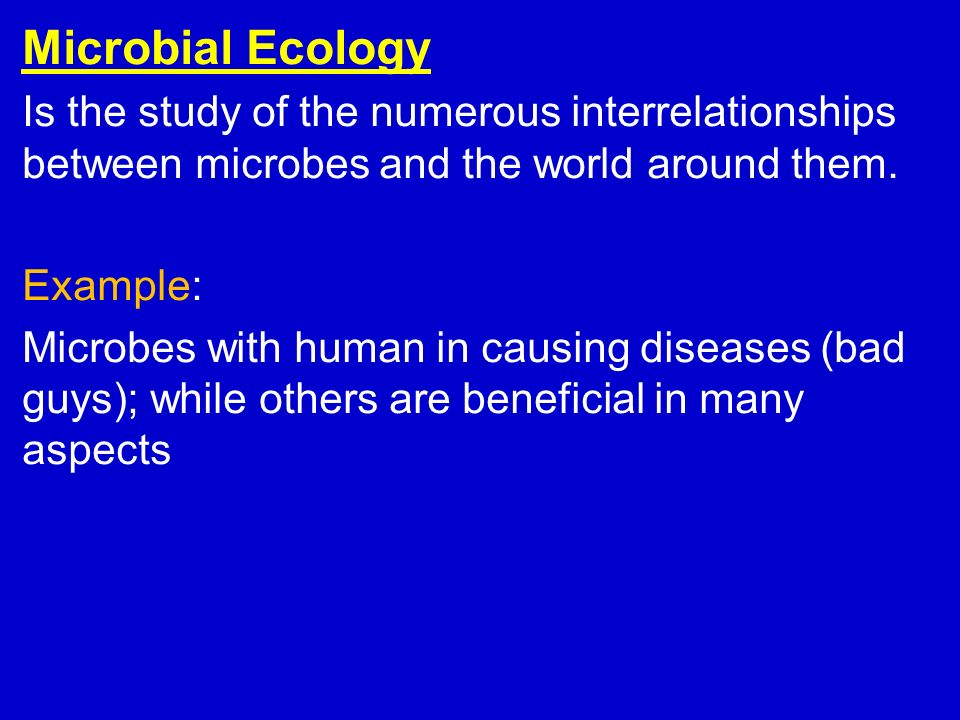 Microbial Ecology

Is the study of the numerous interrelationships between microbes and the world around them.

Example:

Microbes with human in causing diseases (bad guys); while others are beneficial in many aspects